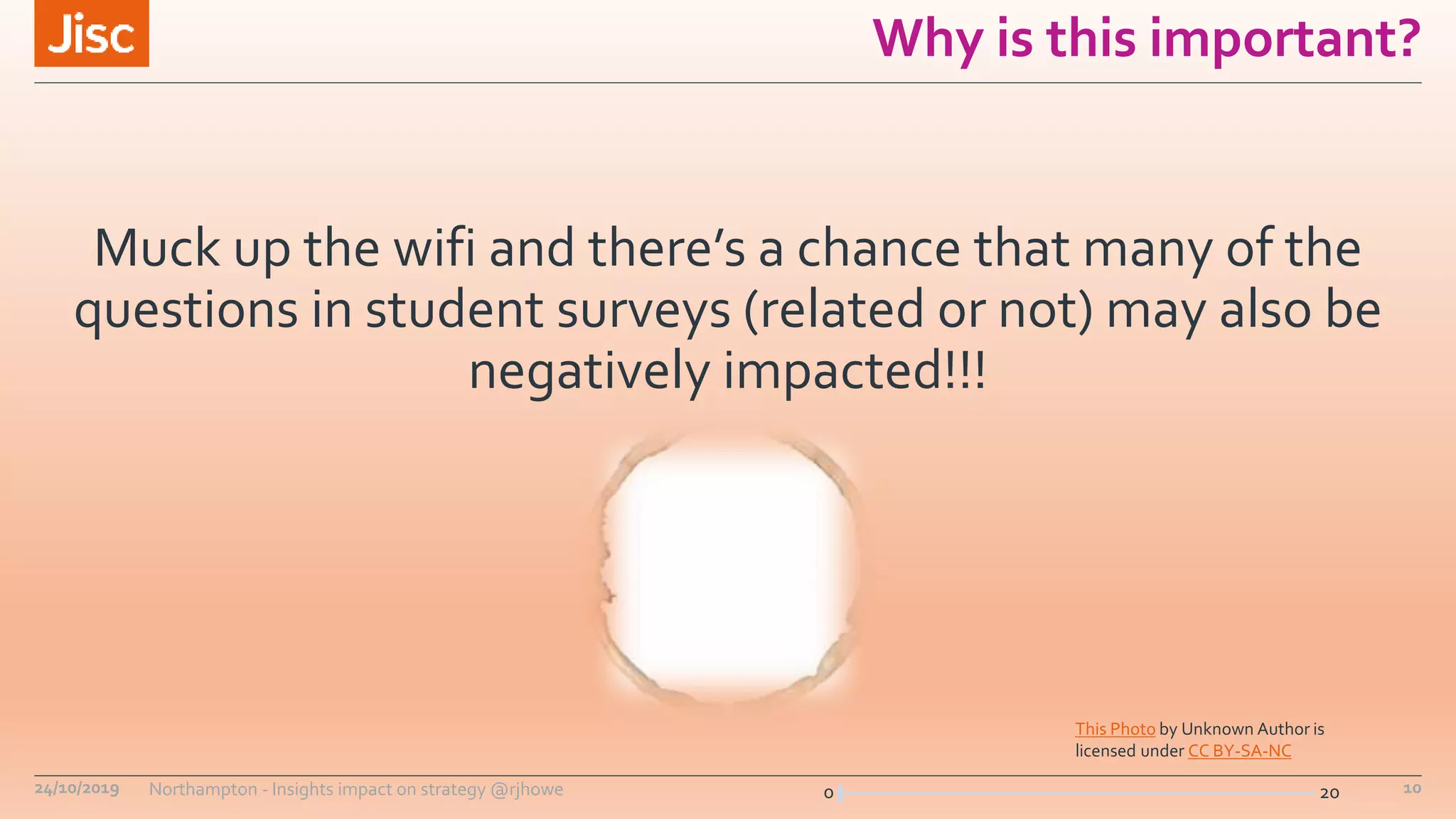 Jisc

Why is this important?

Muck up the wifi and there's a chance that many of the questions in student surveys (related or not) may also be negatively impacted!!!

This Photo by Unknown Author is licensed under CC BY-SA-NC

24/10/2019 Northampton - Insights impact on strategy @rjhowe 0 20 10